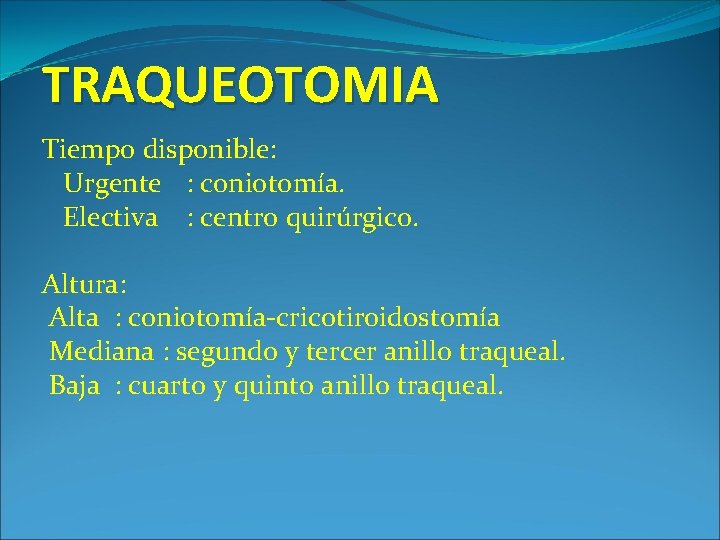 TRAQUEOTOMIA

Tiempo disponible:
Urgente : coniotomía.
Electiva : centro quirúrgico.

Altura:
Alta : coniotomía-cricotiroidostomía
Mediana : segundo y tercer anillo traqueal.
Baja : cuarto y quinto anillo traqueal.